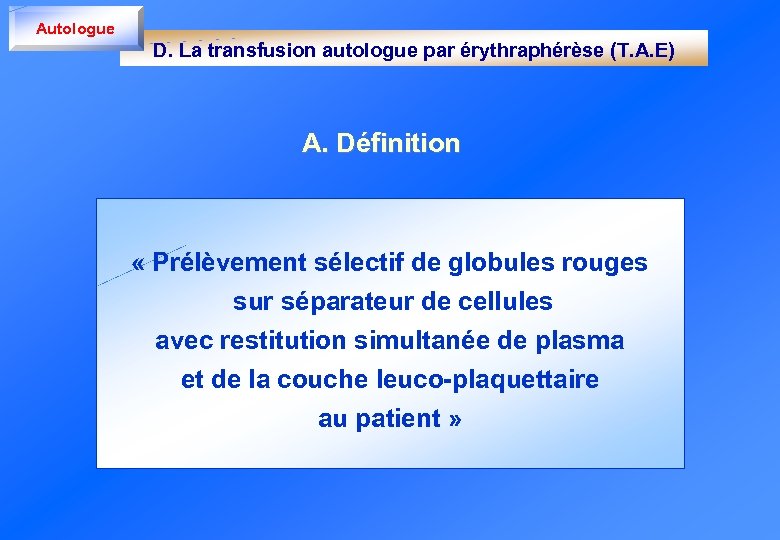 Autologue

D. La transfusion autologue par érythraphérèse (T.A.E)

A. Définition

« Prélèvement sélectif de globules rouges sur séparateur de cellules avec restitution simultanée de plasma et de la couche leuco-plaquettaire au patient »